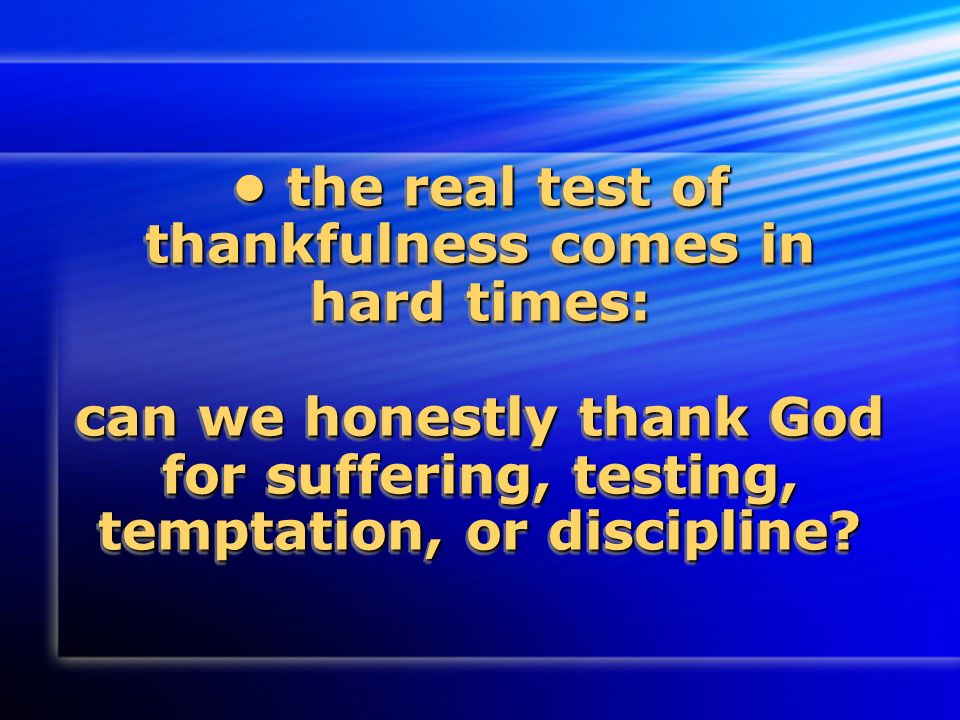 • the real test of thankfulness comes in hard times:

can we honestly thank God for suffering, testing, temptation, or discipline?